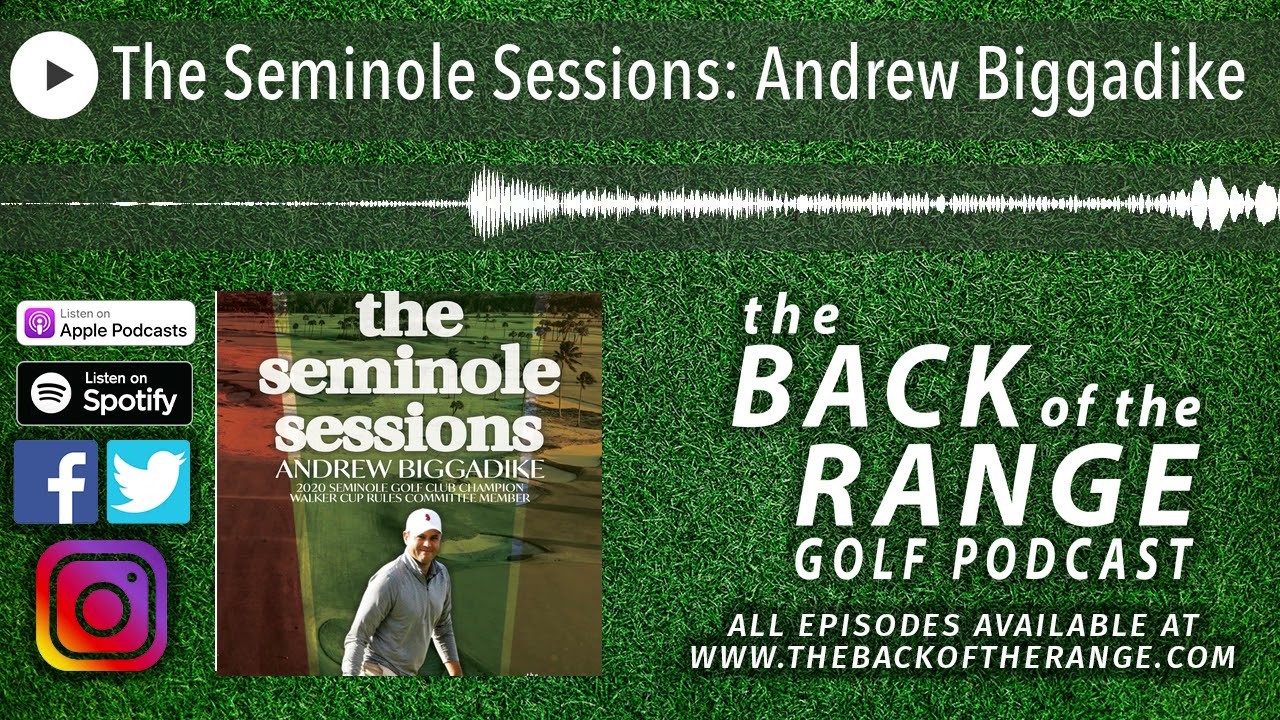 The Seminole Sessions: Andrew Biggadike

Listen on
Apple Podcasts

Listen on
Spotify

the
seminole
sessions
ANDREW BIGGADIKE
2020 SEMINOLE GOLF CLUB CHAMPION
WALKER CUP RULES COMMITTEE MEMBER

the
BACK of the
RANGE
GOLF PODCAST

ALL EPISODES AVAILABLE AT
WWW.THEBACKOFTHERANGE.COM